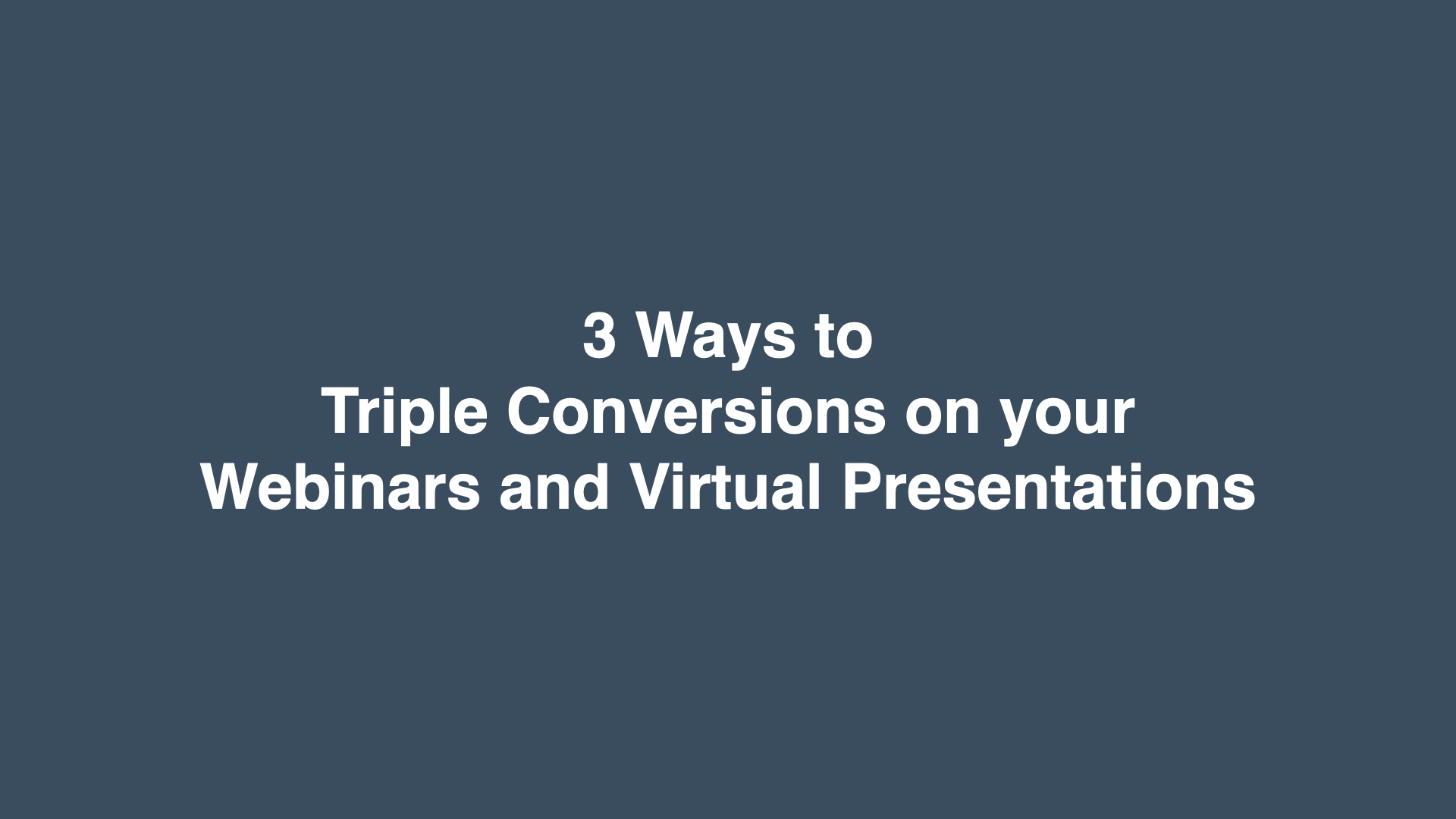 3 Ways to
Triple Conversions on your
Webinars and Virtual Presentations